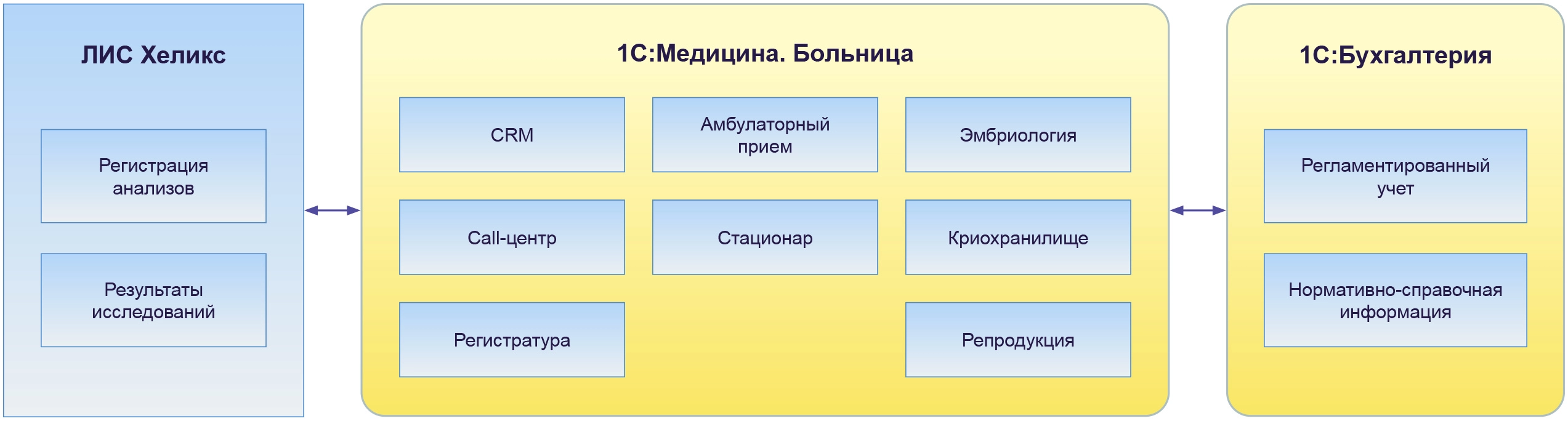 ЛИС Хеликс

Регистрация анализов

Результаты исследований

1С:Медицина. Больница

CRM

Амбулаторный прием

Эмбриология

Call-центр

Стационар

Криохранилище

Регистратура

Репродукция

1С:Бухгалтерия

Регламентированный учет

Нормативно-справочная информация